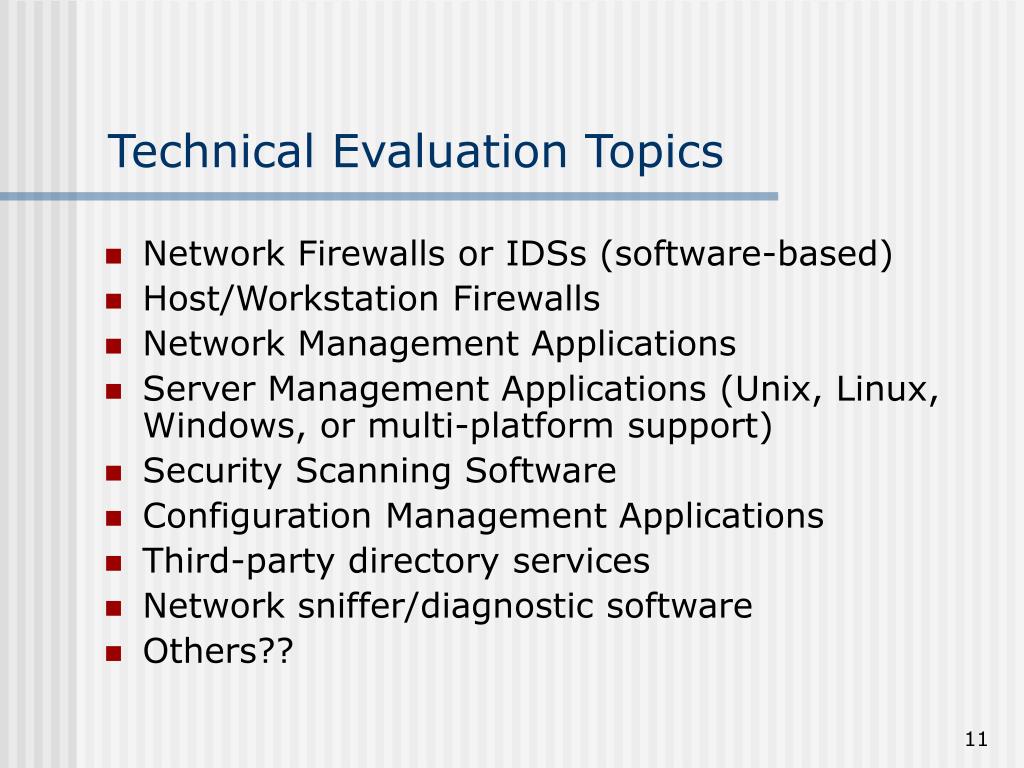 Technical Evaluation Topics

- Network Firewalls or IDSs (software-based)
- Host/Workstation Firewalls
- Network Management Applications
- Server Management Applications (Unix, Linux, Windows, or multi-platform support)
- Security Scanning Software
- Configuration Management Applications
- Third-party directory services
- Network sniffer/diagnostic software
- Others??

11